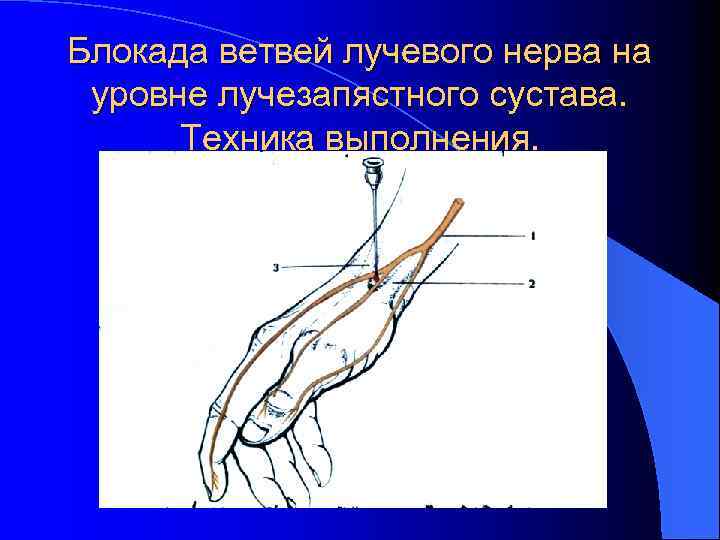 Блокада ветвей лучевого нерва на уровне лучезапястного сустава. Техника выполнения.

1

3

2